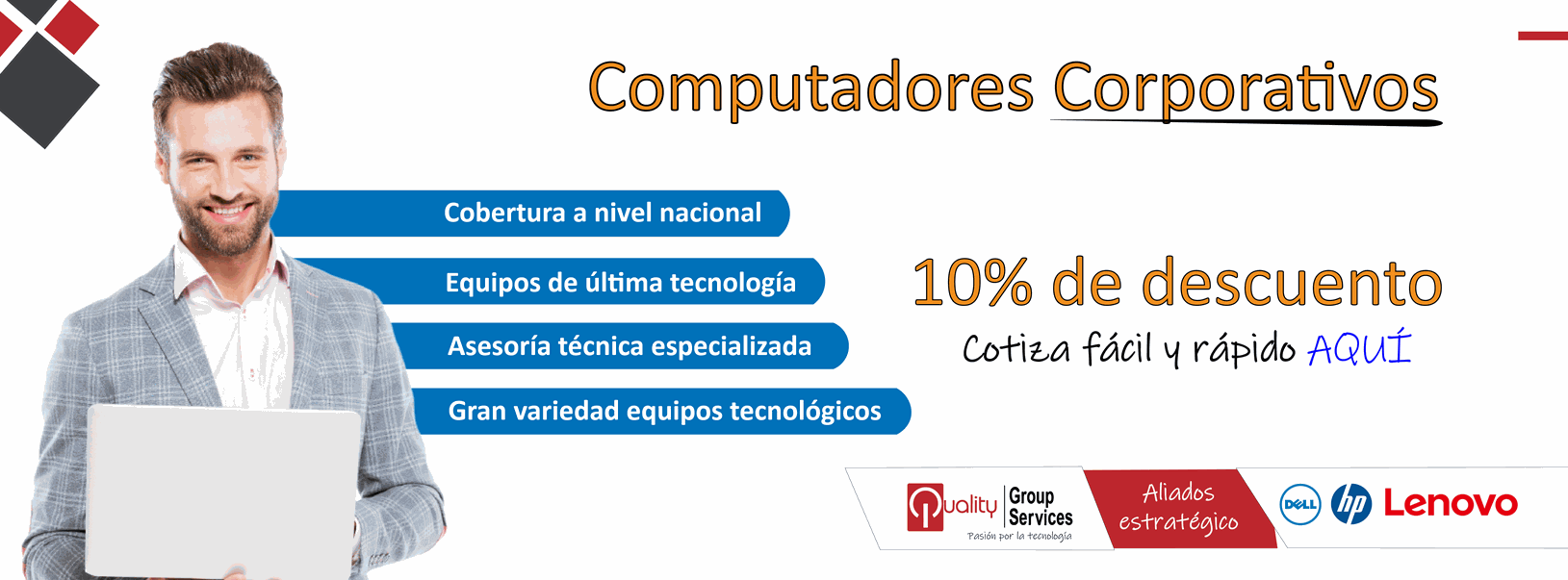 Computadores Corporativos

Cobertura a nivel nacional

Equipos de última tecnología

Asesoría técnica especializada

Gran variedad equipos tecnológicos

10% de descuento

Cotiza fácil y rápido AQUÍ

Quality Group Services
Pasión por la tecnología

Aliados estratégico

DELL hp Lenovo